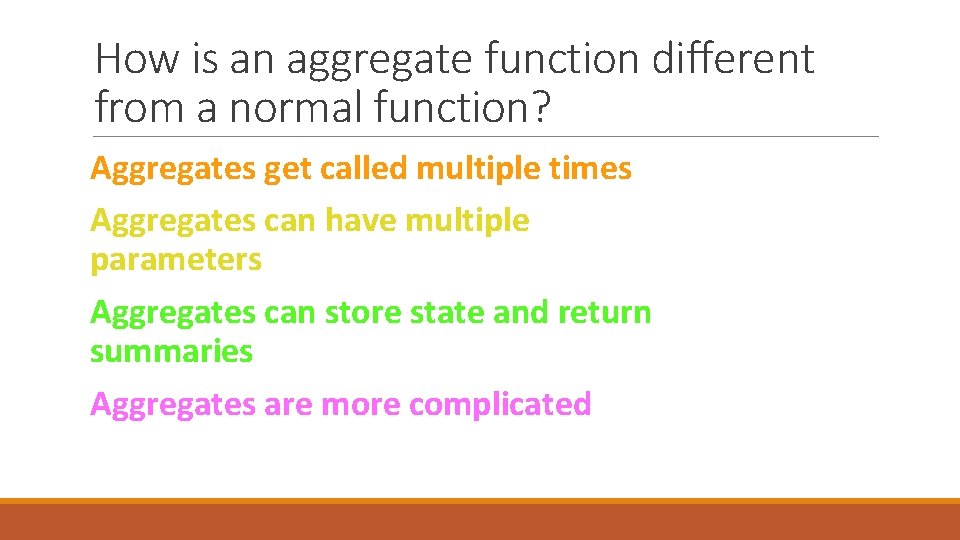 How is an aggregate function different from a normal function?

Aggregates get called multiple times

Aggregates can have multiple parameters

Aggregates can store state and return summaries

Aggregates are more complicated